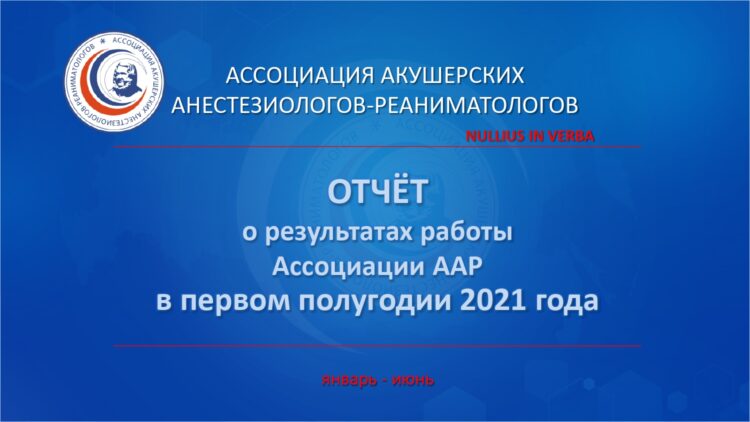 АССОЦИАЦИЯ АКУШЕРСКИХ АНЕСТЕЗИОЛОГОВ-РЕАНИМАТОЛОГОВ

АССОЦИАЦИЯ АКУШЕРСКИХ АНЕСТЕЗИОЛОГОВ-РЕАНИМАТОЛОГОВ

NULLIUS IN VERBA

ОТЧЁТ
о результатах работы
Ассоциации ААР
в первом полугодии 2021 года

январь - июнь